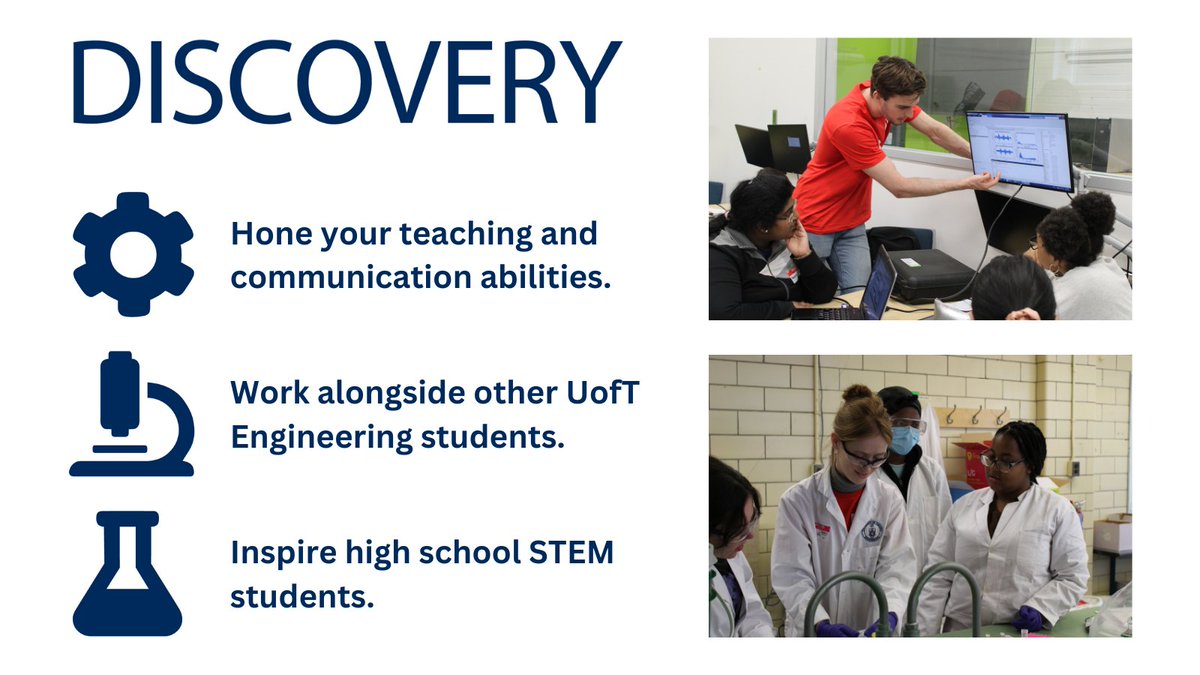 DISCOVERY

Hone your teaching and communication abilities.

Work alongside other UofT Engineering students.

Inspire high school STEM students.